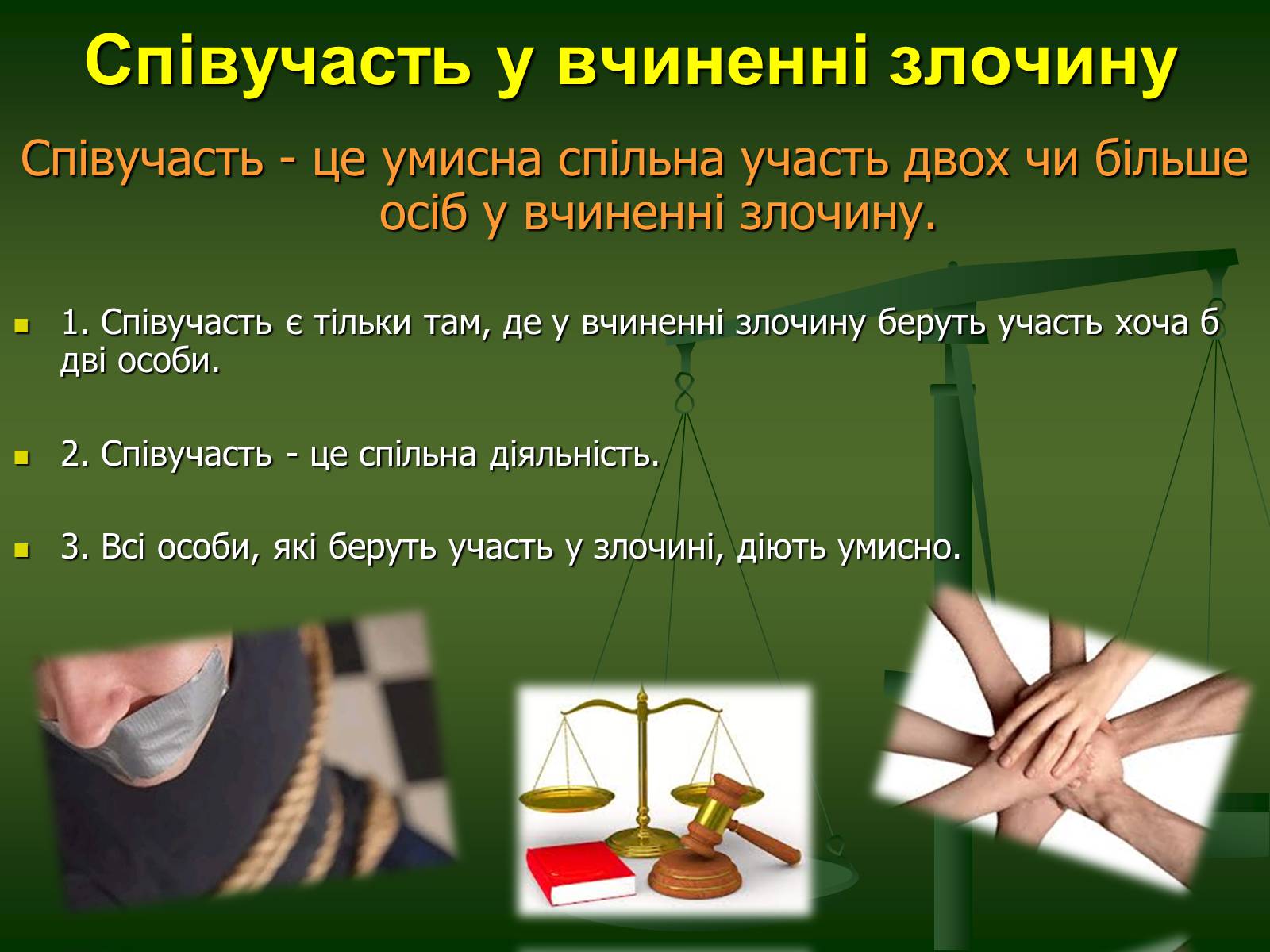 Співучасть у вчиненні злочину

Співучасть - це умисна спільна участь двох чи більше осіб у вчиненні злочину.

1. Співучасть є тільки там, де у вчиненні злочину беруть участь хоча б дві особи.

2. Співучасть - це спільна діяльність.

3. Всі особи, які беруть участь у злочині, діють умисно.